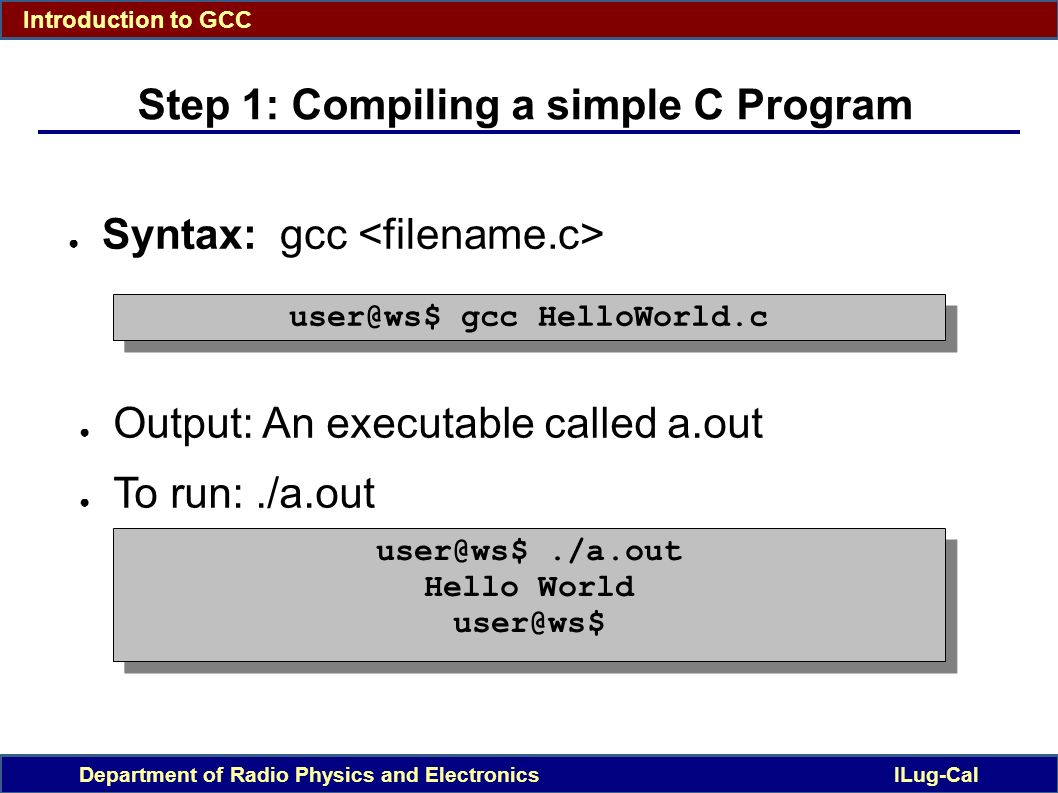 Introduction to GCC

Step 1: Compiling a simple C Program

● Syntax: gcc <filename.c>

user@ws$ gcc HelloWorld.c

● Output: An executable called a.out

● To run: ./a.out

user@ws$ ./a.out
Hello World
user@ws$

Department of Radio Physics and Electronics ILug-Cal